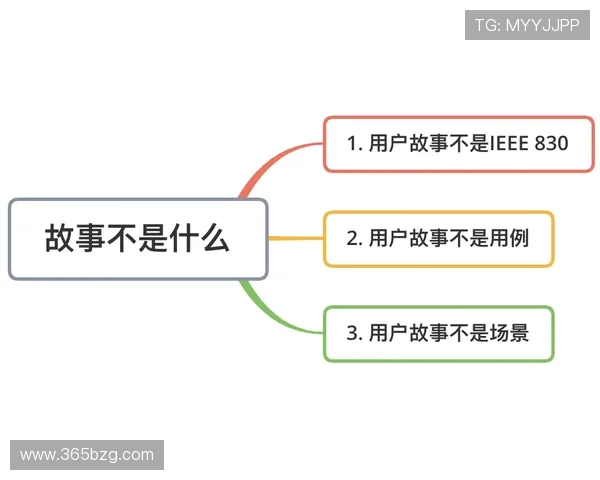 TG: MYYJJPP

故事不是什么

1. 用户故事不是IEEE 830

2. 用户故事不是用例

3. 用户故事不是场景

www.365bzg.com